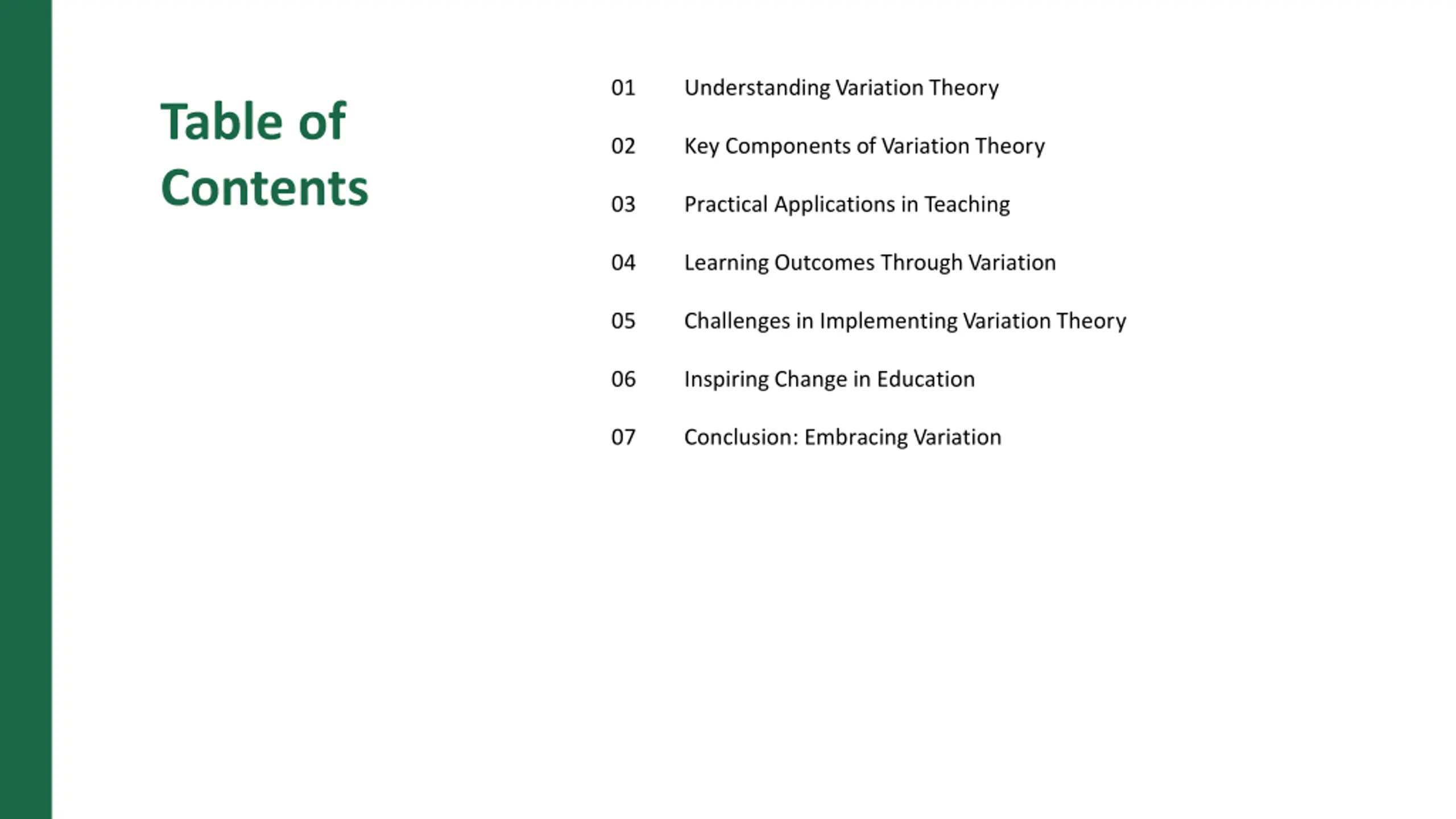 Table of Contents

01 Understanding Variation Theory

02 Key Components of Variation Theory

03 Practical Applications in Teaching

04 Learning Outcomes Through Variation

05 Challenges in Implementing Variation Theory

06 Inspiring Change in Education

07 Conclusion: Embracing Variation